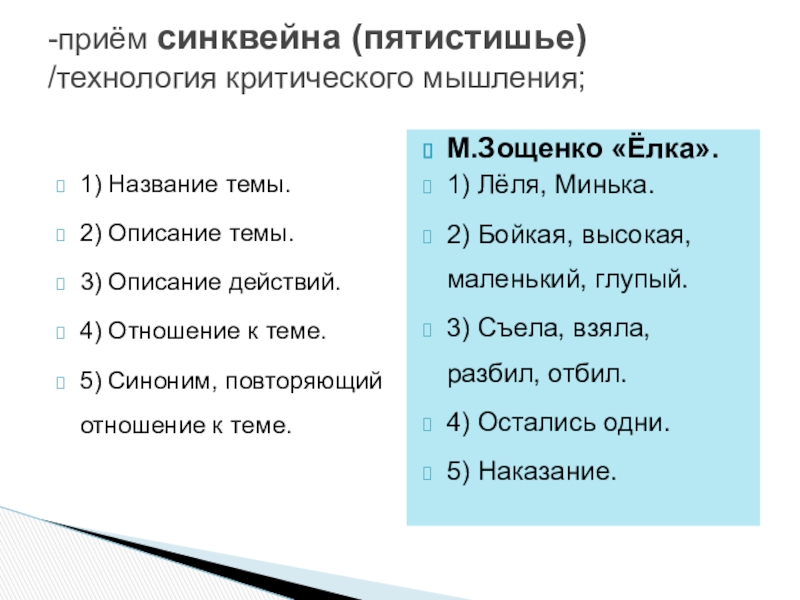 -приём синквейна (пятистишье) /технология критического мышления;

1) Название темы.

2) Описание темы.

3) Описание действий.

4) Отношение к теме.

5) Синоним, повторяющий отношение к теме.

М.Зощенко «Ёлка».

1) Лёля, Минька.

2) Бойкая, высокая, маленький, глупый.

3) Съела, взяла, разбил, отбил.

4) Остались одни.

5) Наказание.